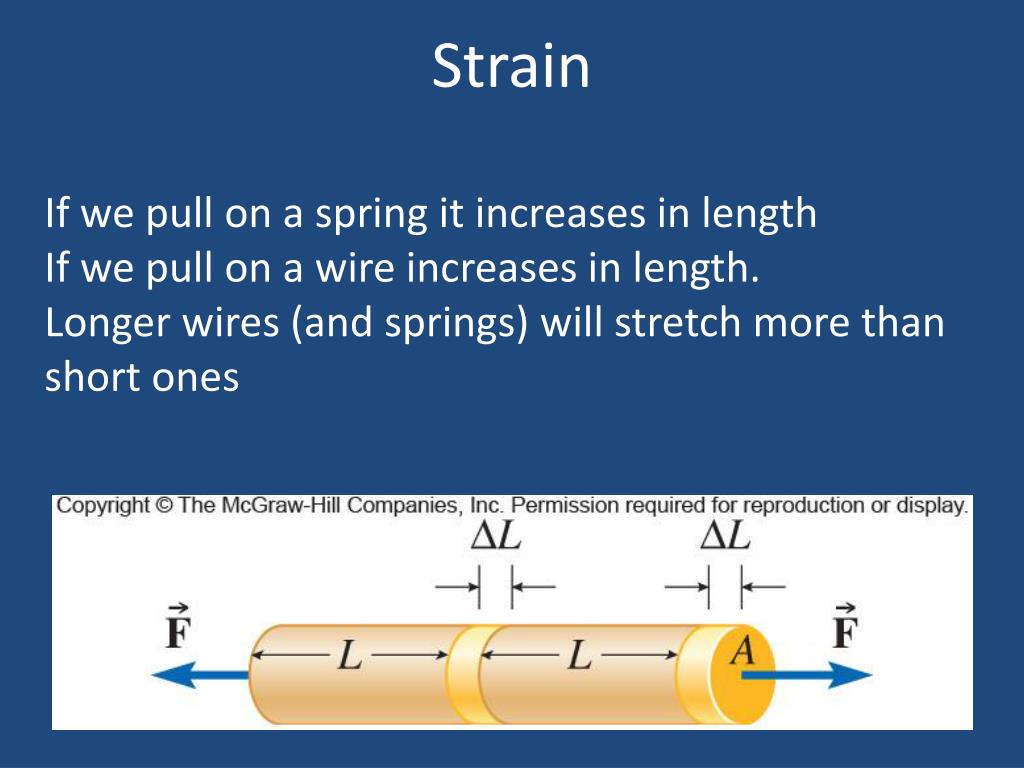 Strain

If we pull on a spring it increases in length
If we pull on a wire increases in length.
Longer wires (and springs) will stretch more than short ones

Copyright © The McGraw-Hill Companies, Inc. Permission required for reproduction or display.

$\Delta L$ $\Delta L$

$\vec{F}$ $L$ $L$ $A$ $\vec{F}$